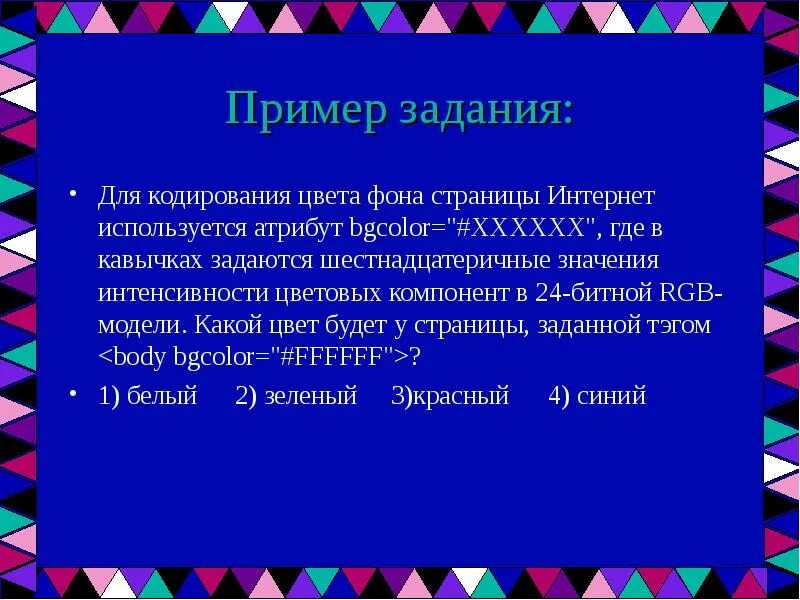 Пример задания:

• Для кодирования цвета фона страницы Интернет используется атрибут bgcolor="#XXXXXX", где в кавычках задаются шестнадцатеричные значения интенсивности цветовых компонент в 24-битной RGB-модели. Какой цвет будет у страницы, заданной тэгом <body bgcolor="#FFFFFF">?

• 1) белый 2) зеленый 3)красный 4) синий